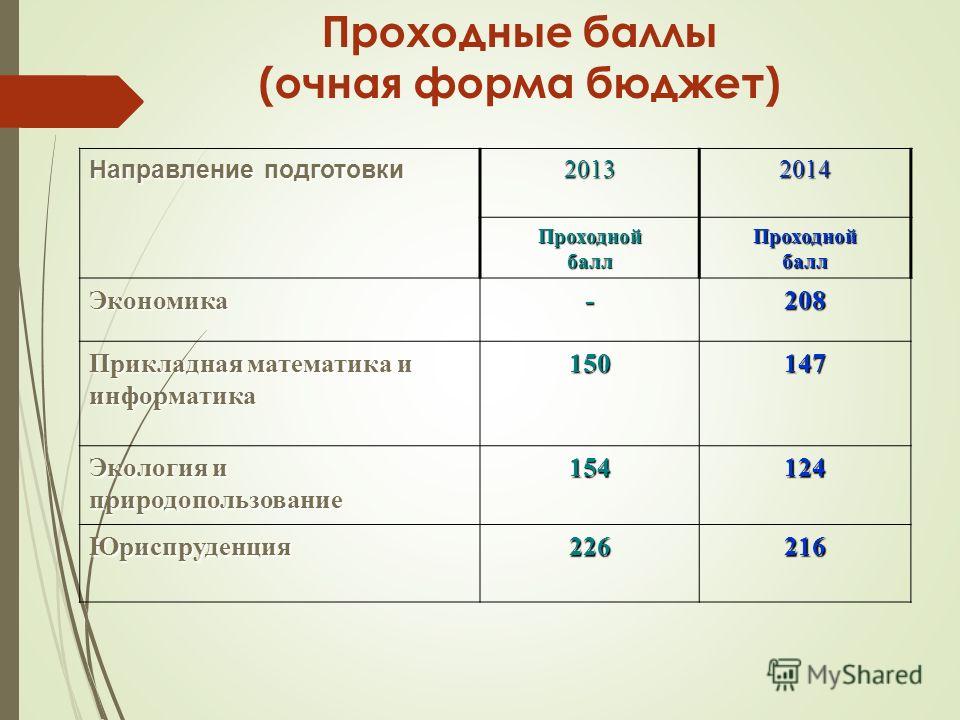 Проходные баллы (очная форма бюджет)

| Направление подготовки | 2013 | 2014 |
|---|---|---|
| | Проходной балл | Проходной балл |
| Экономика | - | 208 |
| Прикладная математика и информатика | 150 | 147 |
| Экология и природопользование | 154 | 124 |
| Юриспруденция | 226 | 216 |

MyShared